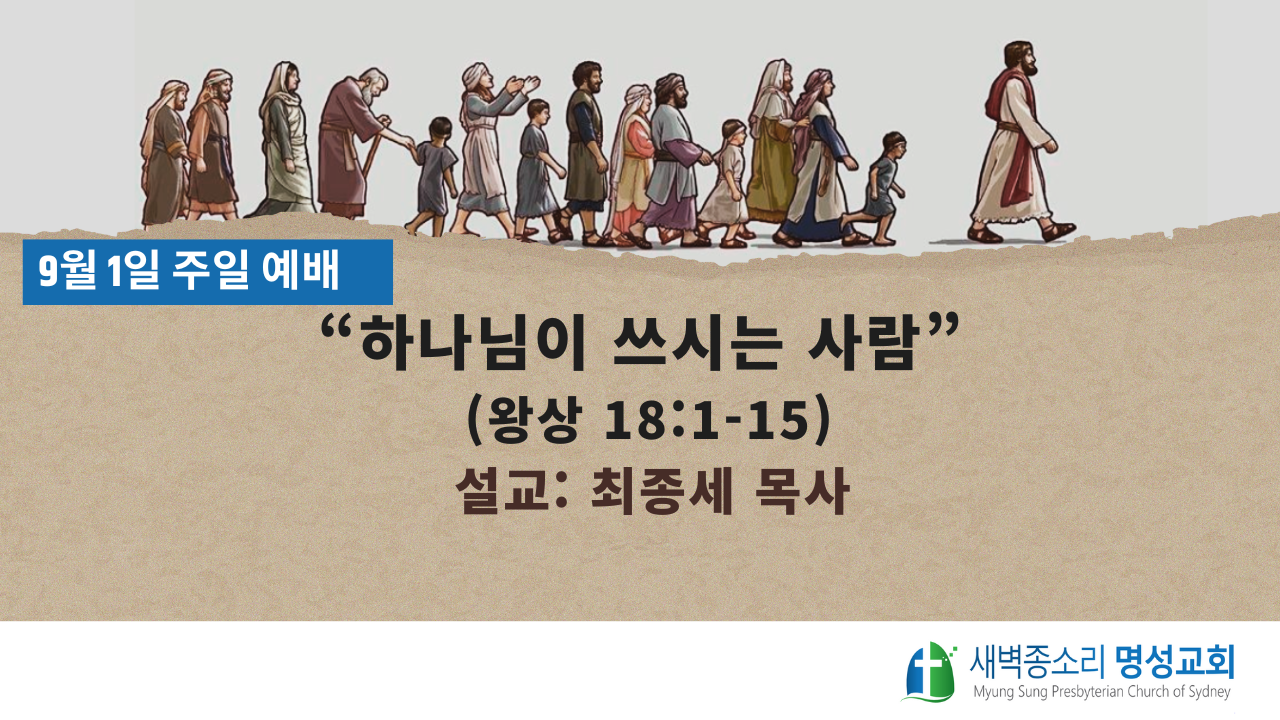 9월 1일 주일 예배

“하나님이 쓰시는 사람”

(왕상 18:1-15)

설교: 최종세 목사

새벽종소리 명성교회
Myung Sung Presbyterian Church of Sydney